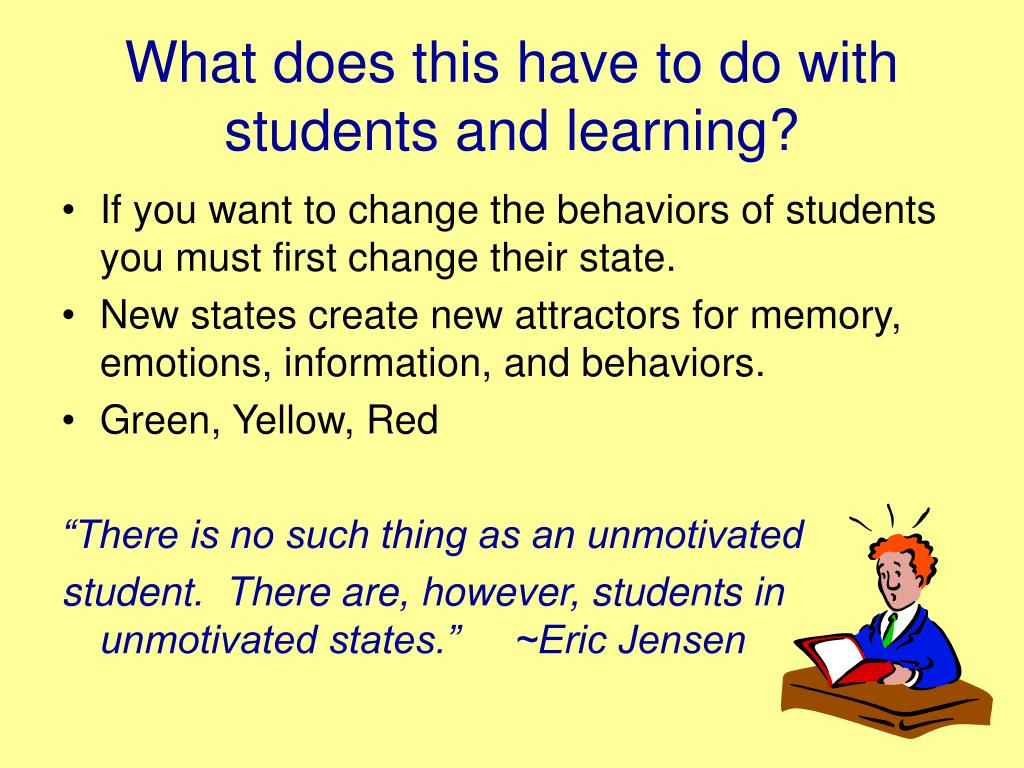 What does this have to do with students and learning?

• If you want to change the behaviors of students you must first change their state.
• New states create new attractors for memory, emotions, information, and behaviors.
• Green, Yellow, Red

“There is no such thing as an unmotivated student. There are, however, students in unmotivated states.” ~Eric Jensen